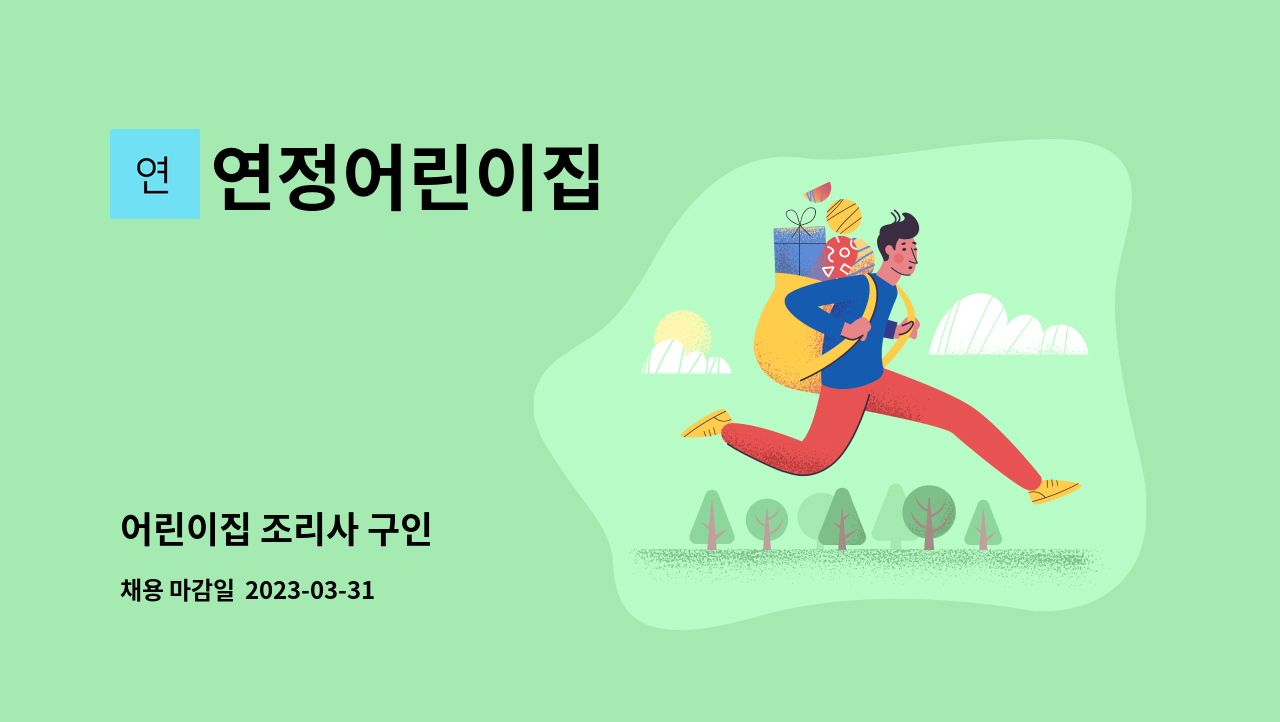 연 연정어린이집

어린이집 조리사 구인

채용 마감일 2023-03-31